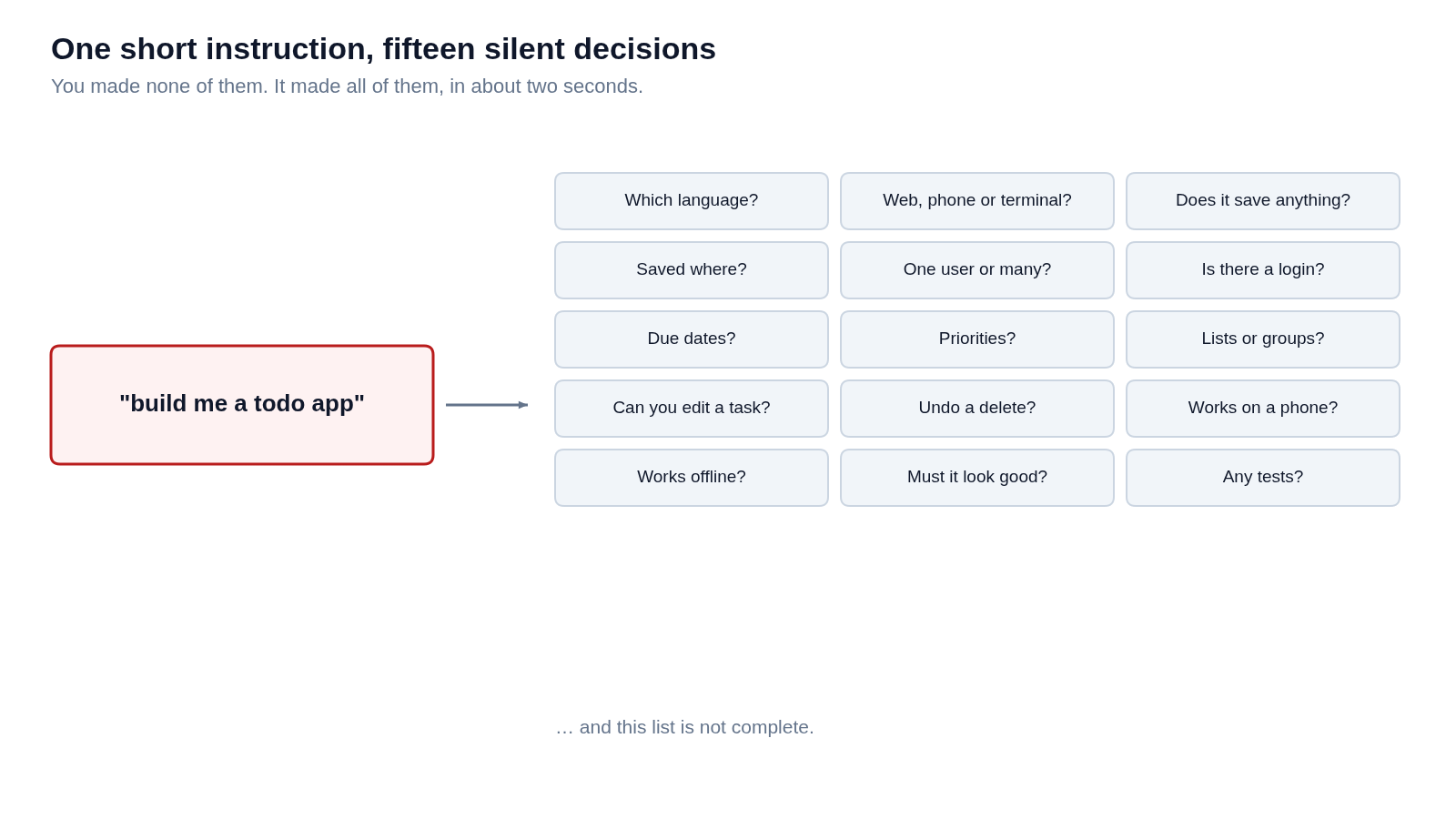 One short instruction, fifteen silent decisions

You made none of them. It made all of them, in about two seconds.

"build me a todo app"

Which language?

Web, phone or terminal?

Does it save anything?

Saved where?

One user or many?

Is there a login?

Due dates?

Priorities?

Lists or groups?

Can you edit a task?

Undo a delete?

Works on a phone?

Works offline?

Must it look good?

Any tests?

… and this list is not complete.